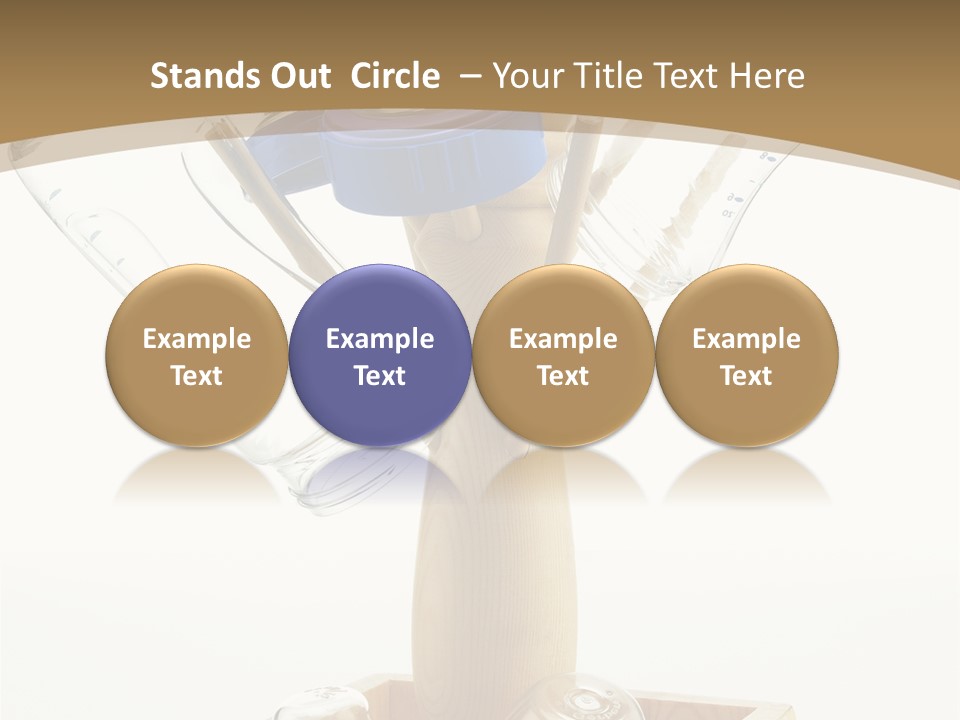 Stands Out Circle – Your Title Text Here

Example Text

Example Text

Example Text

Example Text